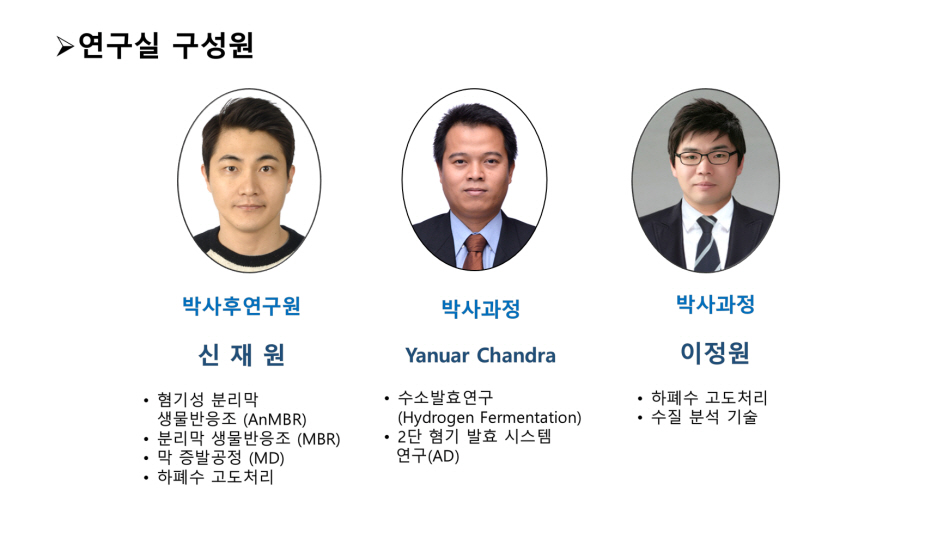 ➢연구실 구성원

박사후연구원

신 재 원

• 혐기성 분리막 생물반응조 (AnMBR)
• 분리막 생물반응조 (MBR)
• 막 증발공정 (MD)
• 하폐수 고도처리

박사과정

Yanuar Chandra

• 수소발효연구 (Hydrogen Fermentation)
• 2단 혐기 발효 시스템 연구(AD)

박사과정

이정원

• 하폐수 고도처리
• 수질 분석 기술